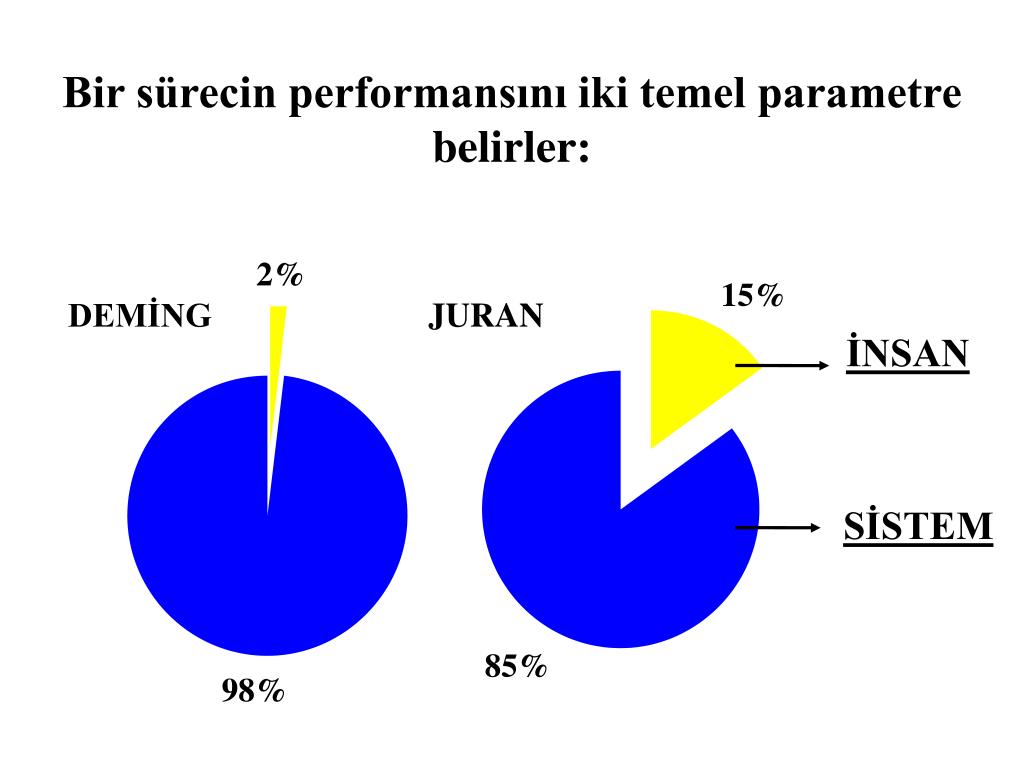 Bir sürecin performansını iki temel parametre belirler:

DEMİNG

2%

98%

JURAN

15%

85%

İNSAN

SİSTEM